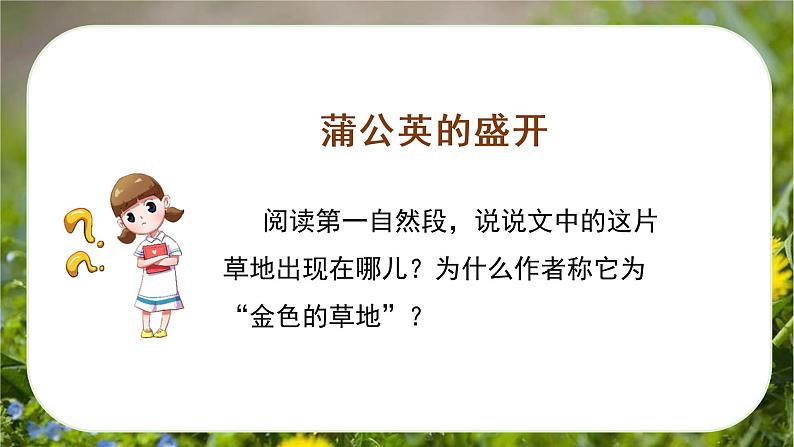 蒲公英的盛开

阅读第一自然段，说说文中的这片草地出现在哪儿？为什么作者称它为“金色的草地”？